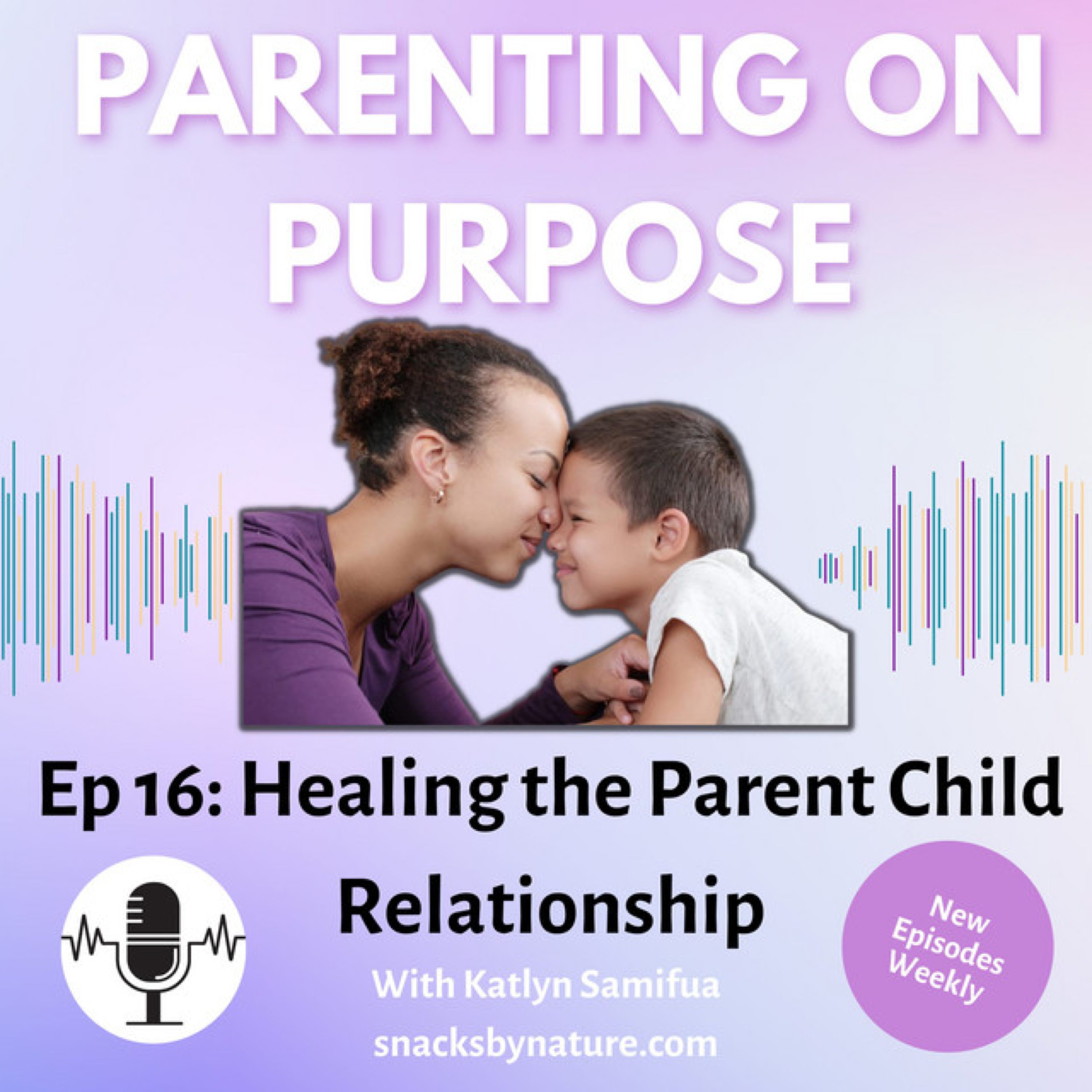 PARENTING ON PURPOSE

Ep 16: Healing the Parent Child Relationship

With Katlyn Samifua

snacksbynature.com

New Episodes Weekly